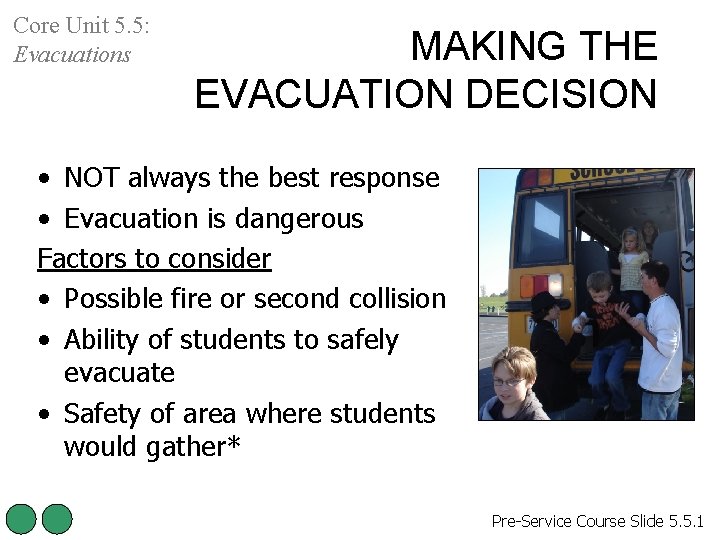 Core Unit 5.5:
Evacuations

MAKING THE EVACUATION DECISION

• NOT always the best response
• Evacuation is dangerous

Factors to consider

• Possible fire or second collision
• Ability of students to safely evacuate
• Safety of area where students would gather*

SCHOOL

Pre-Service Course Slide 5.5.1